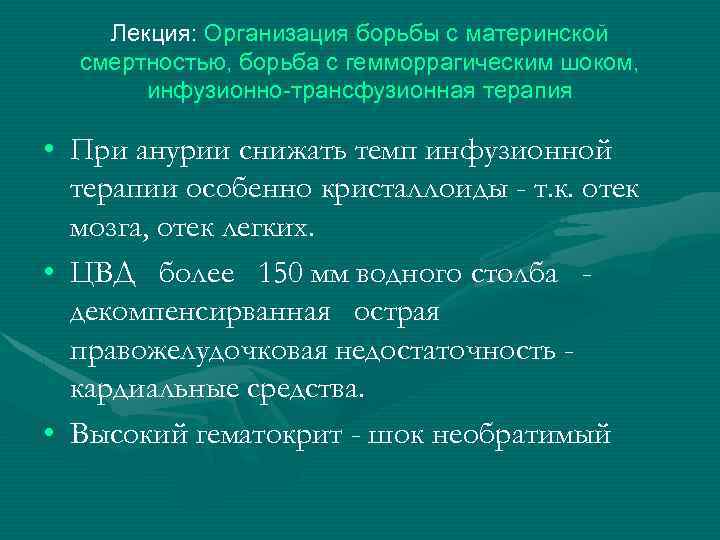 Лекция: Организация борьбы с материнской смертностью, борьба с гемморрагическим шоком, инфузионно-трансфузионная терапия

• При анурии снижать темп инфузионной терапии особенно кристаллоиды - т.к. отек мозга, отек легких.

• ЦВД более 150 мм водного столба - декомпенсирванная острая правожелудочковая недостаточность - кардиальные средства.

• Высокий гематокрит - шок необратимый